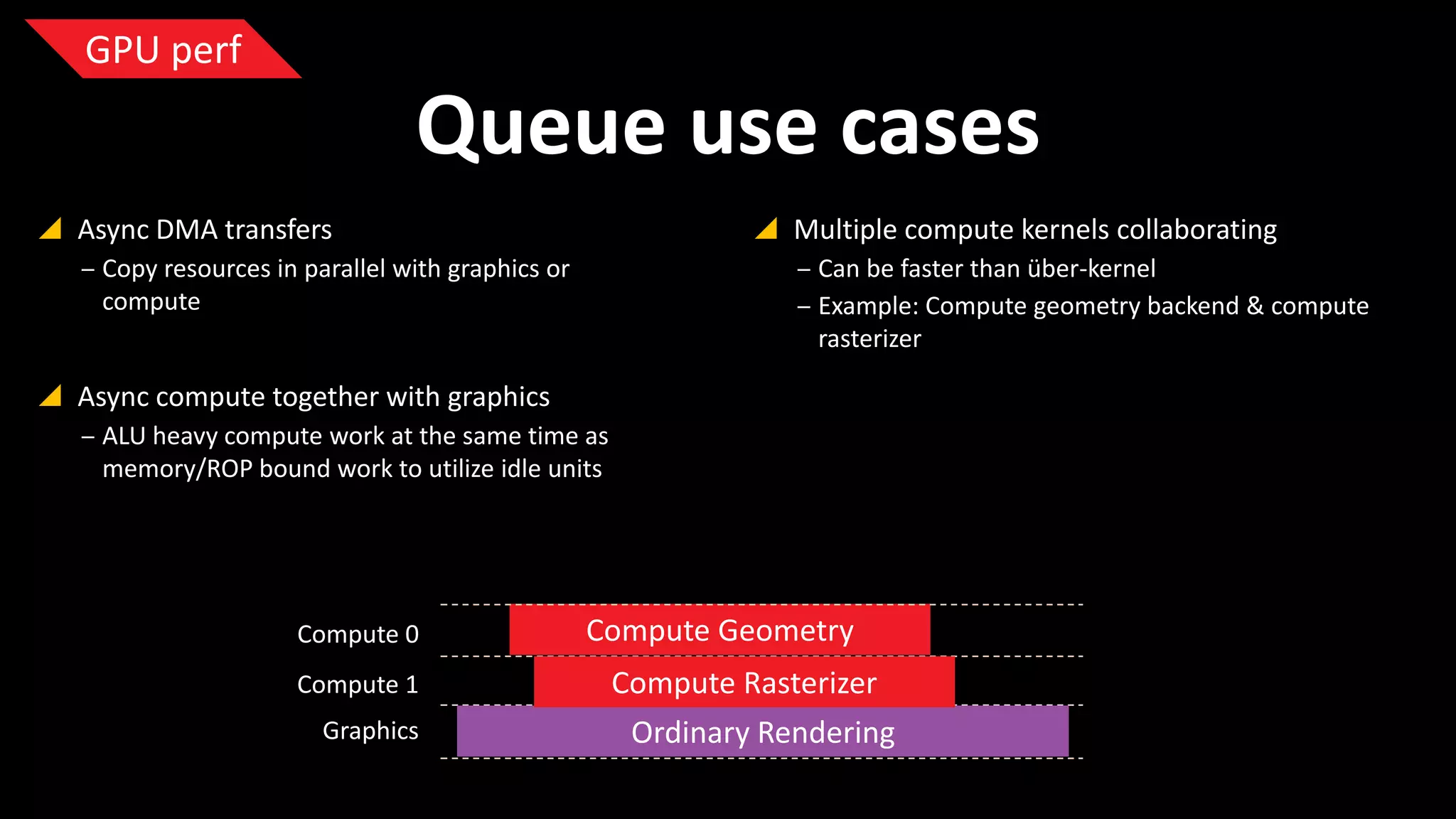 GPU perf

Queue use cases

Async DMA transfers
– Copy resources in parallel with graphics or compute

Async compute together with graphics
– ALU heavy compute work at the same time as memory/ROP bound work to utilize idle units

Multiple compute kernels collaborating
– Can be faster than über-kernel
– Example: Compute geometry backend & compute rasterizer

Compute 0
Compute Geometry
Compute 1
Compute Rasterizer
Graphics
Ordinary Rendering